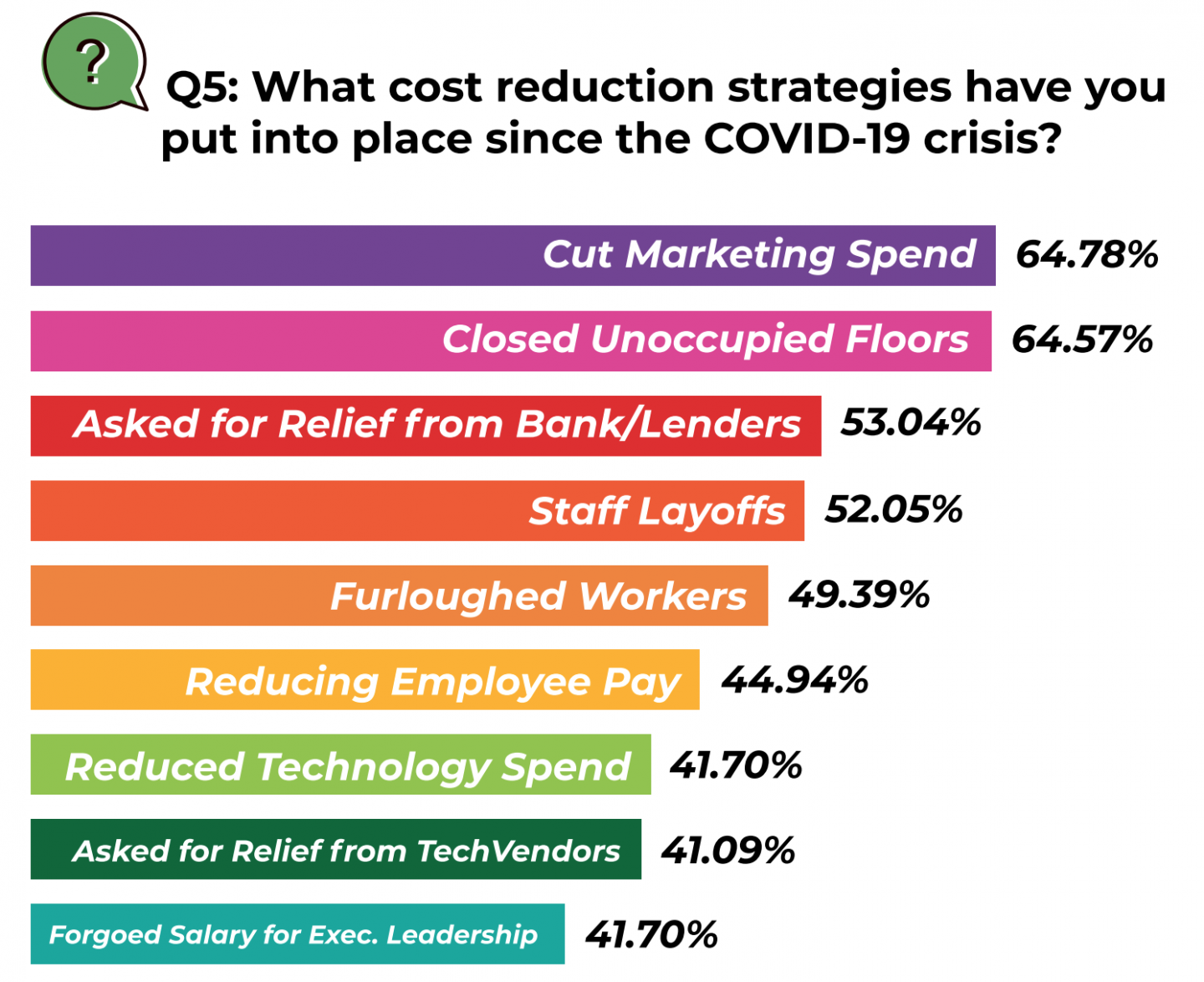 ?

Q5: What cost reduction strategies have you put into place since the COVID-19 crisis?

Cut Marketing Spend 64.78%

Closed Unoccupied Floors 64.57%

Asked for Relief from Bank/Lenders 53.04%

Staff Layoffs 52.05%

Furloughed Workers 49.39%

Reducing Employee Pay 44.94%

Reduced Technology Spend 41.70%

Asked for Relief from TechVendors 41.09%

Forgoed Salary for Exec. Leadership 41.70%